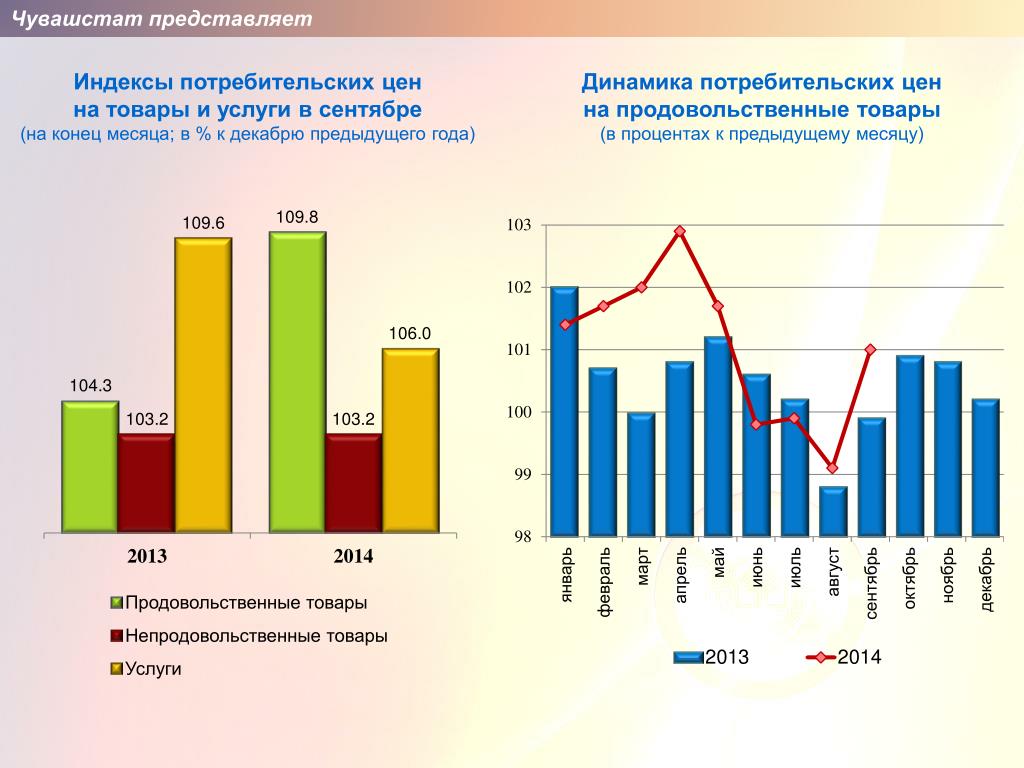 Чувашстат представляет

Индексы потребительских цен на товары и услуги в сентябре
(на конец месяца; в % к декабрю предыдущего года)

104.3
103.2
109.6
109.8
103.2
106.0
2013
2014

Продовольственные товары
Непродовольственные товары
Услуги

Динамика потребительских цен на продовольственные товары
(в процентах к предыдущему месяцу)

103
102
101
100
99
98

январь
февраль
март
апрель
май
июнь
июль
август
сентябрь
октябрь
ноябрь
декабрь

2013
2014